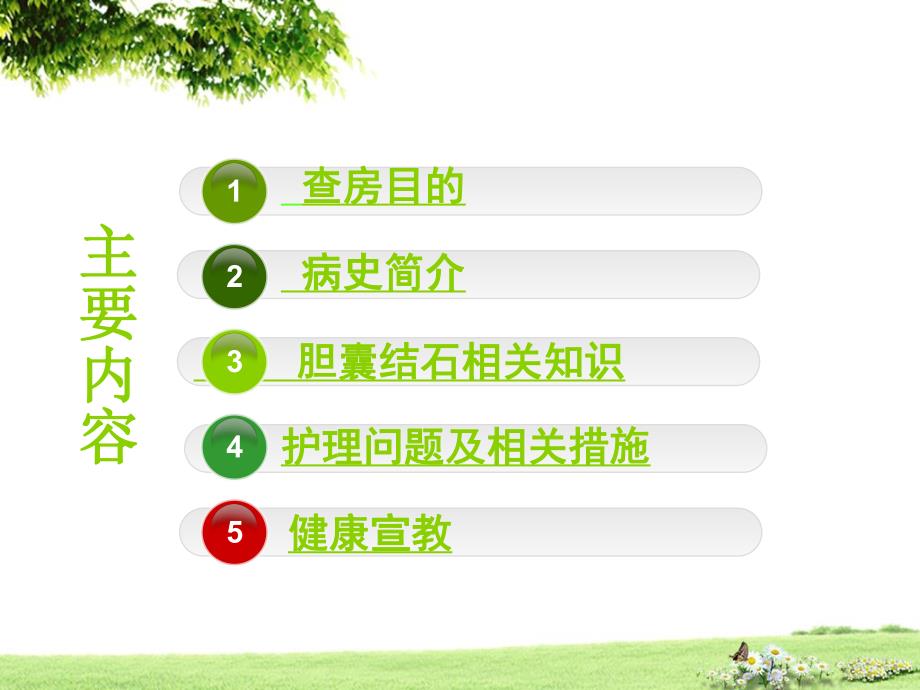 主要内容

1 查房目的

2 病史简介

3 胆囊结石相关知识

4 护理问题及相关措施

5 健康宣教